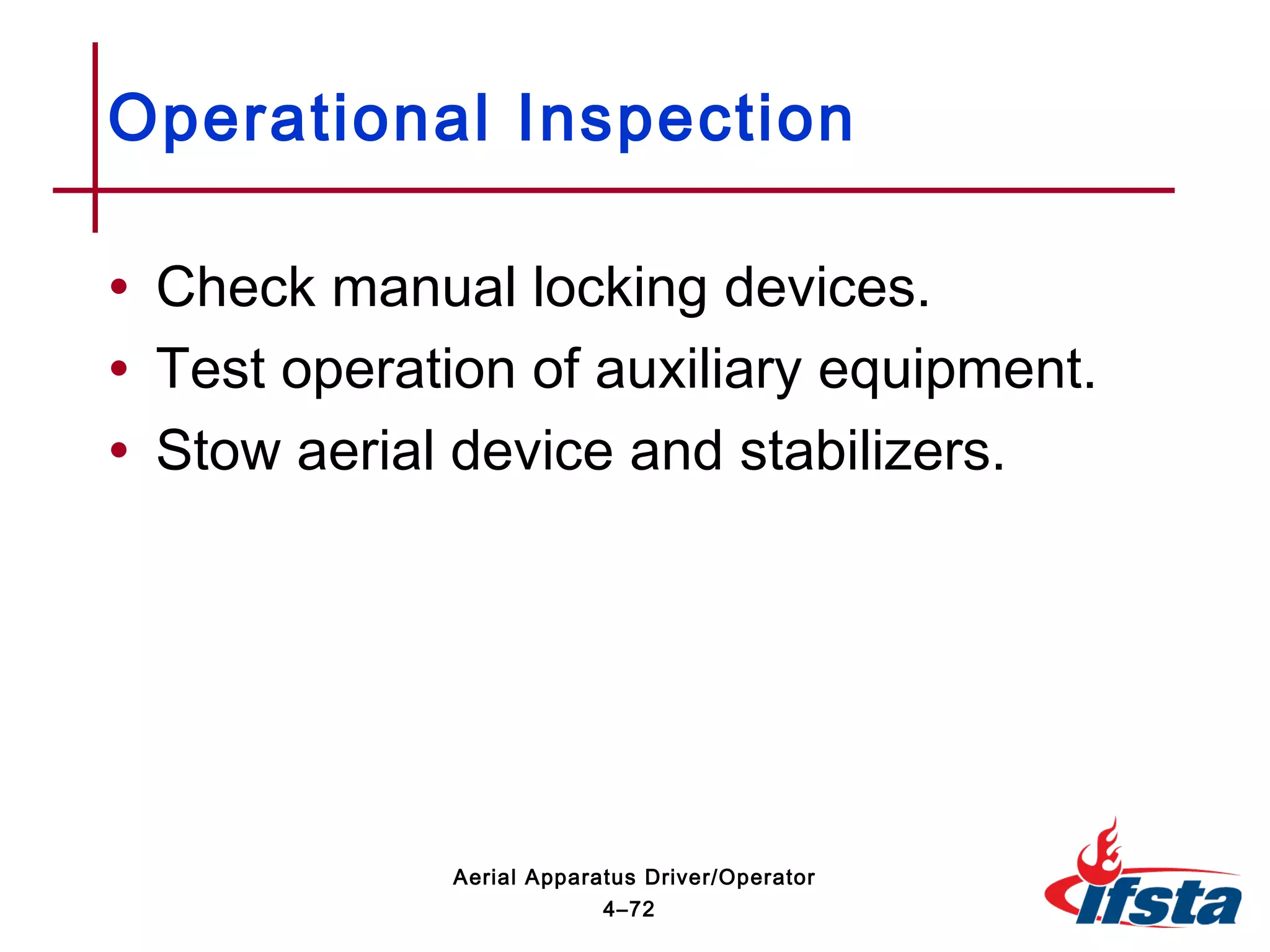 Operational Inspection

• Check manual locking devices.
• Test operation of auxiliary equipment.
• Stow aerial device and stabilizers.

Aerial Apparatus Driver/Operator
4–72

ifsta